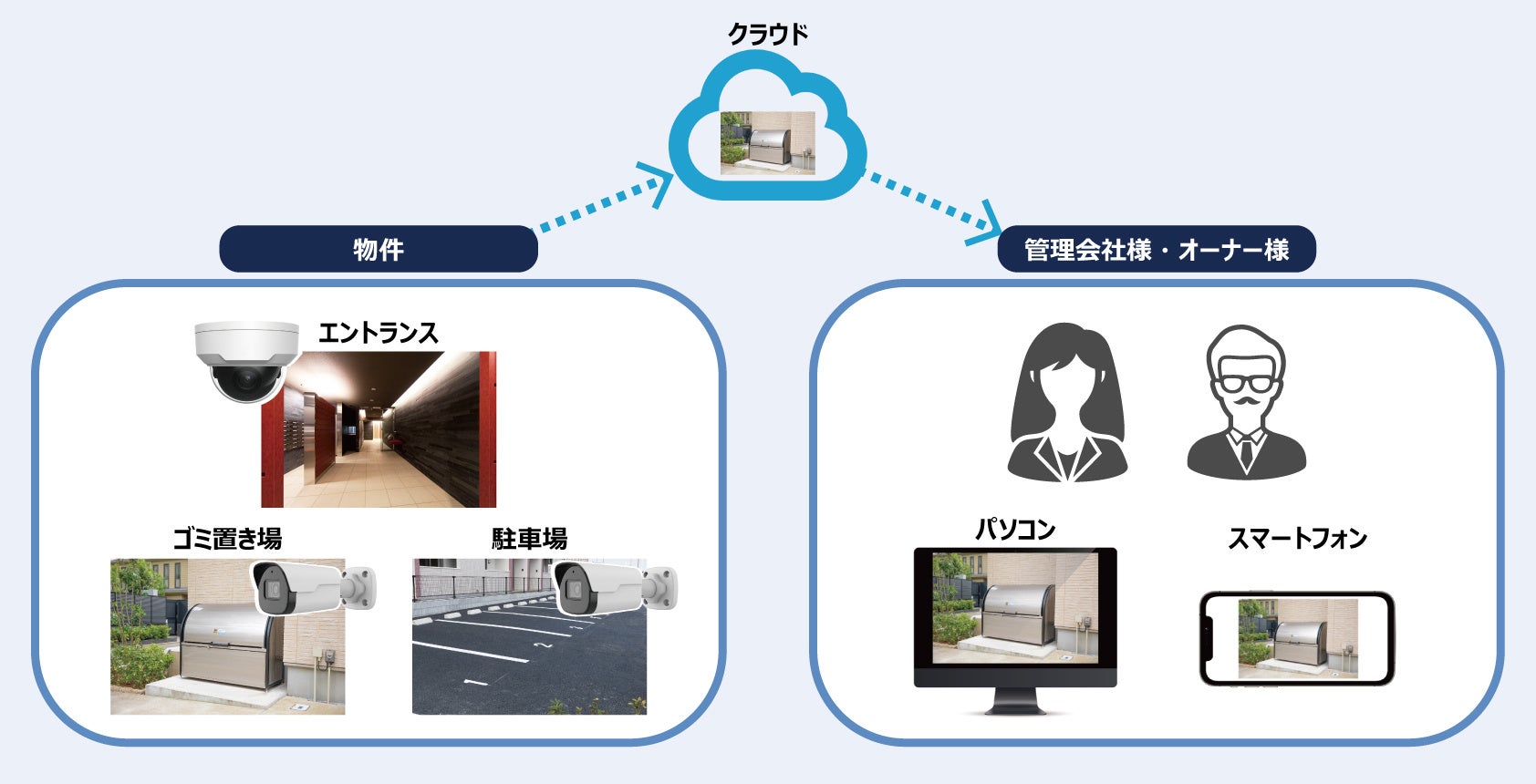 クラウド

物件

管理会社様・オーナー様

エントランス

ゴミ置き場

駐車場

パソコン

スマートフォン